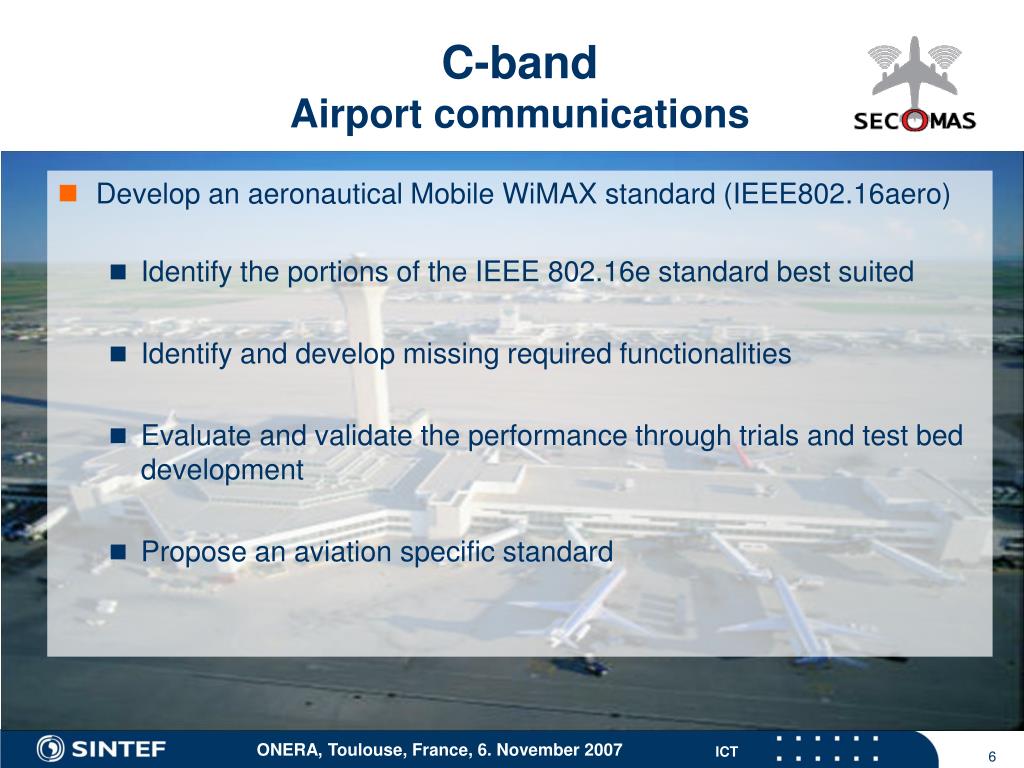 C-band
Airport communications

SECOMAS

Develop an aeronautical Mobile WiMAX standard (IEEE802.16aero)

Identify the portions of the IEEE 802.16e standard best suited

Identify and develop missing required functionalities

Evaluate and validate the performance through trials and test bed development

Propose an aviation specific standard

SINTEF

ONERA, Toulouse, France, 6. November 2007

ICT

6